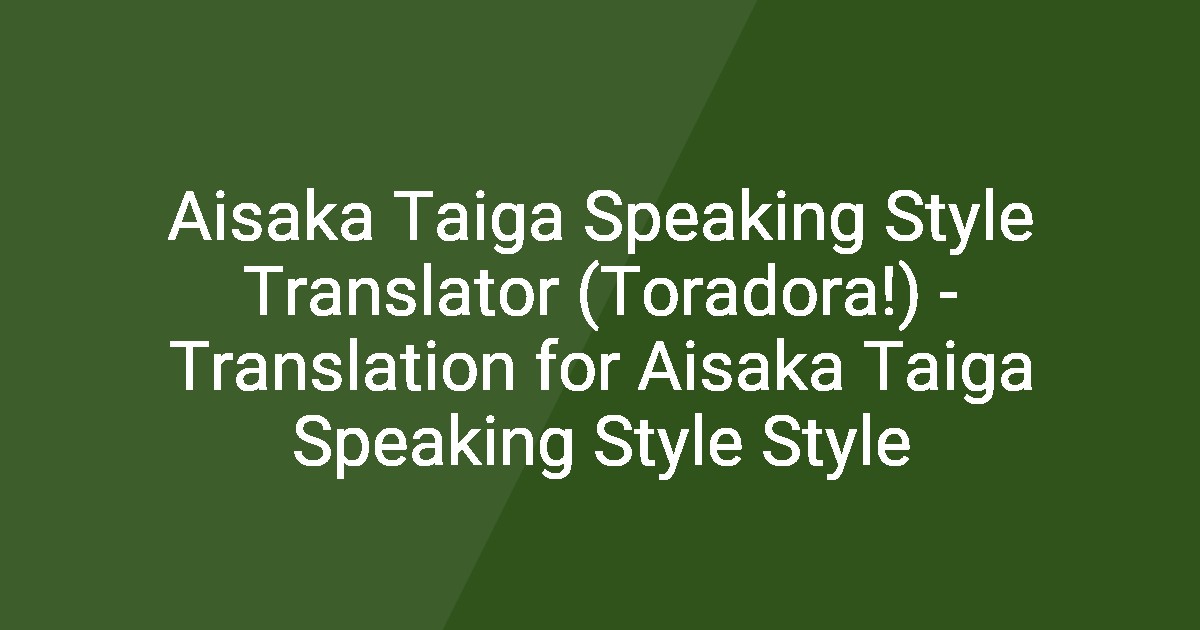 Aisaka Taiga Speaking Style Translator (Toradora!) - Translation for Aisaka Taiga Speaking Style Style